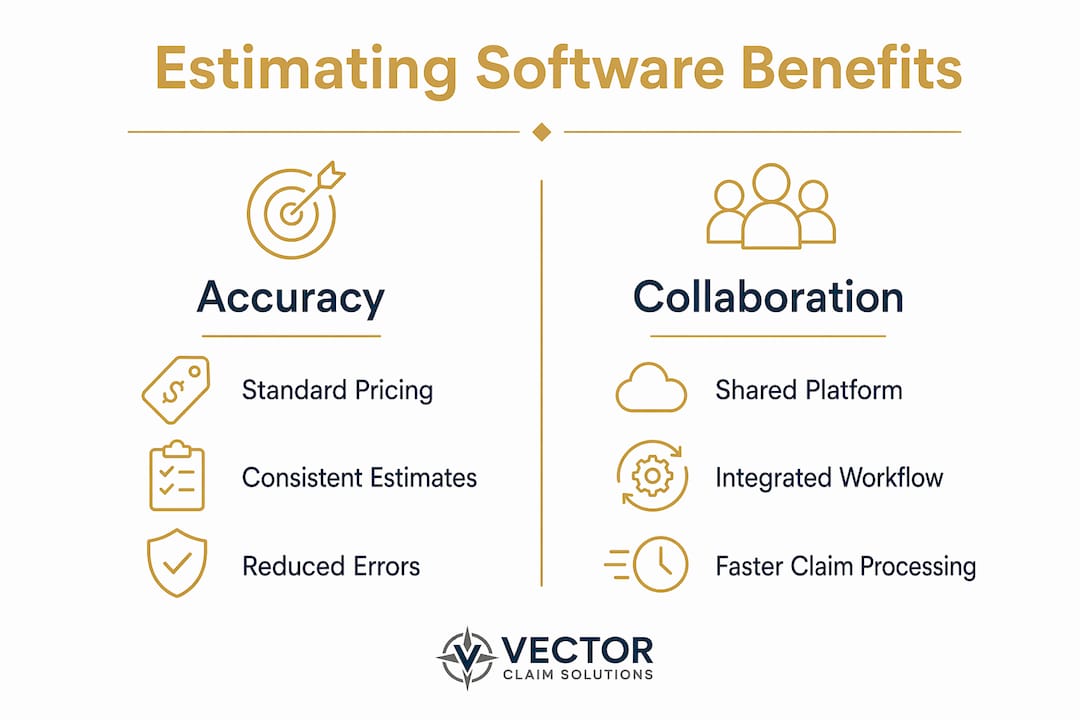 Estimating Software Benefits

Accuracy

Standard Pricing

Consistent Estimates

Reduced Errors

Collaboration

Shared Platform

Integrated Workflow

Faster Claim Processing

VECTOR
CLAIM SOLUTIONS